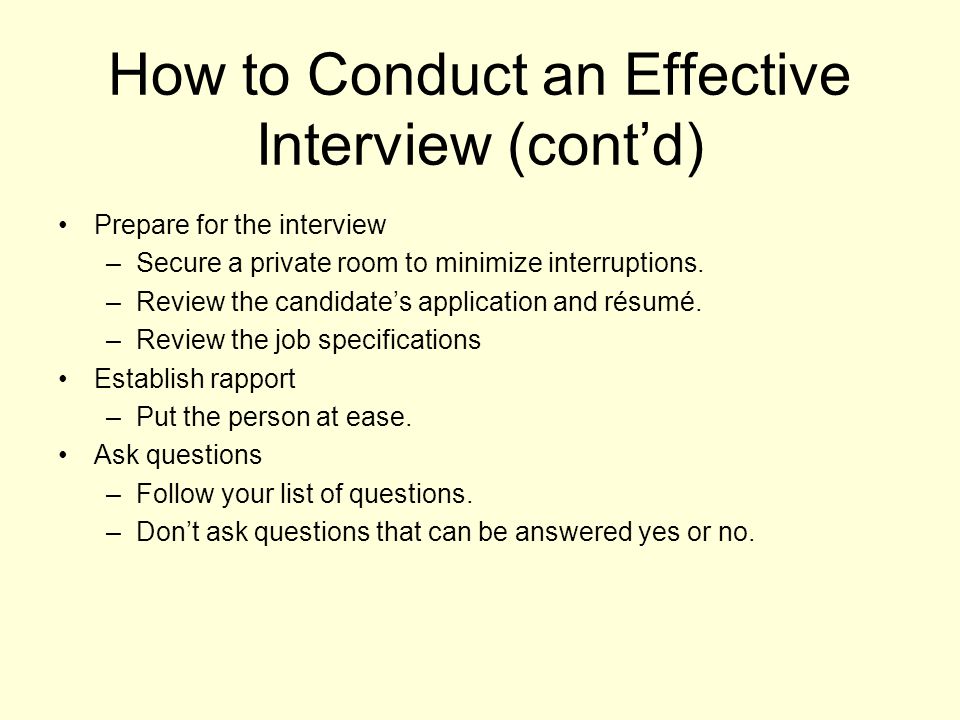 How to Conduct an Effective Interview (cont’d)

• Prepare for the interview
– Secure a private room to minimize interruptions.
– Review the candidate’s application and résumé.
– Review the job specifications
• Establish rapport
– Put the person at ease.
• Ask questions
– Follow your list of questions.
– Don’t ask questions that can be answered yes or no.